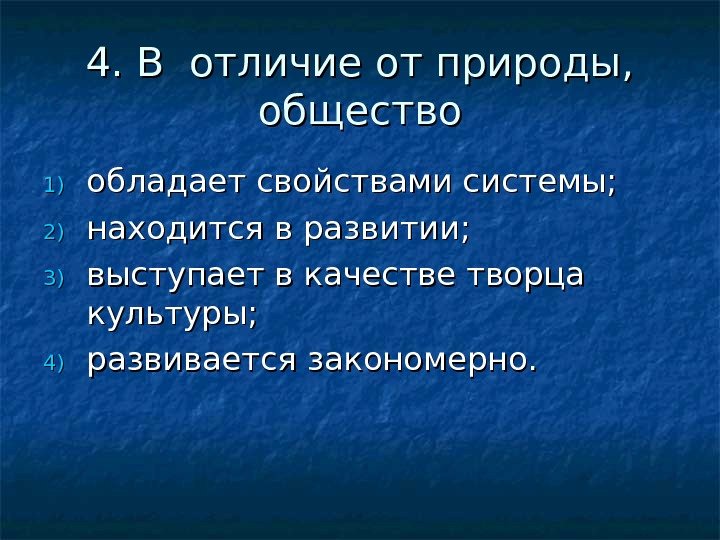 4. В отличие от природы, общество

1) обладает свойствами системы;
2) находится в развитии;
3) выступает в качестве творца культуры;
4) развивается закономерно.